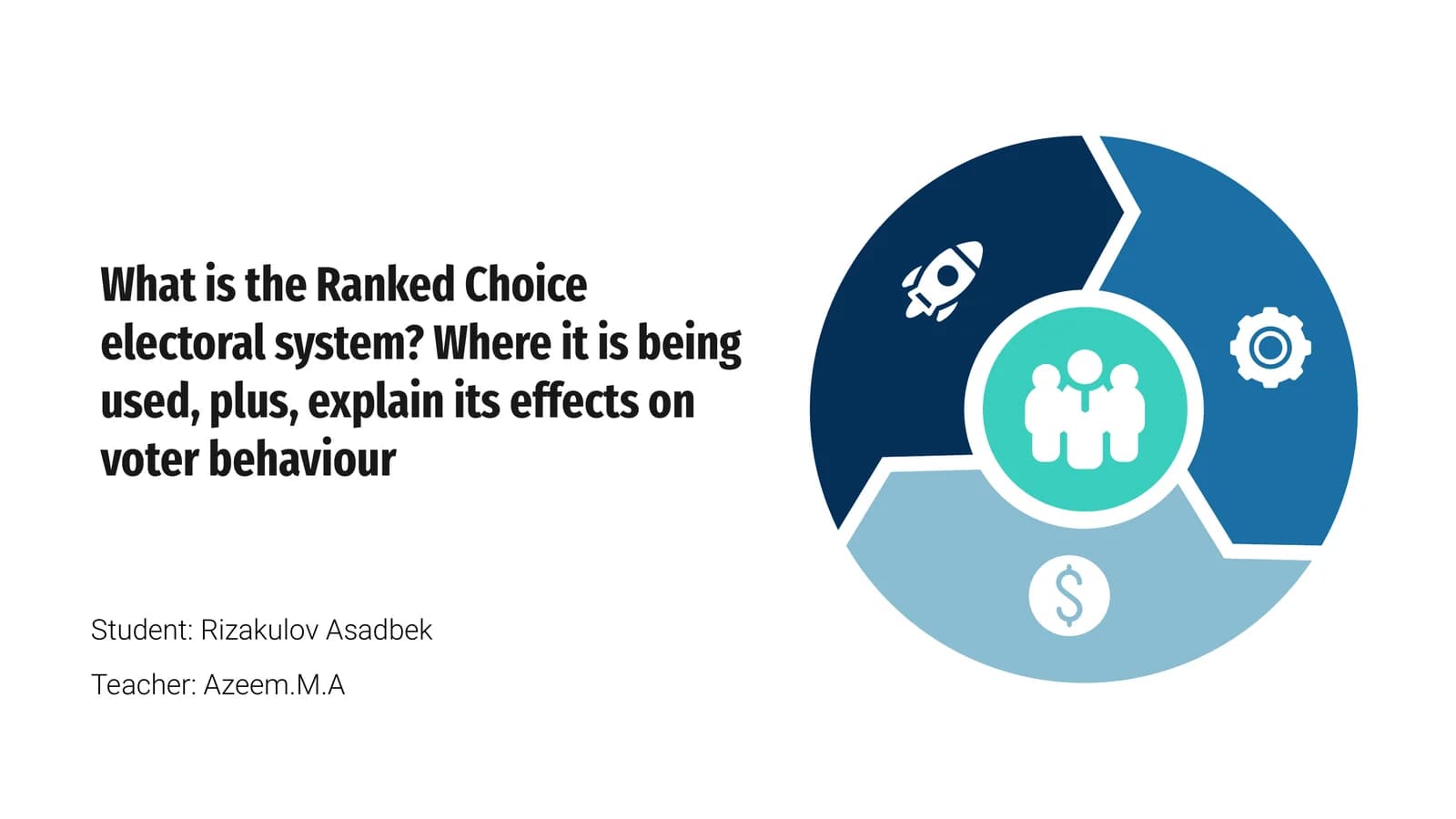 What is the Ranked Choice electoral system? Where it is being used, plus, explain its effects on voter behaviour

Student: Rizakulov Asadbek

Teacher: Azeem.M.A